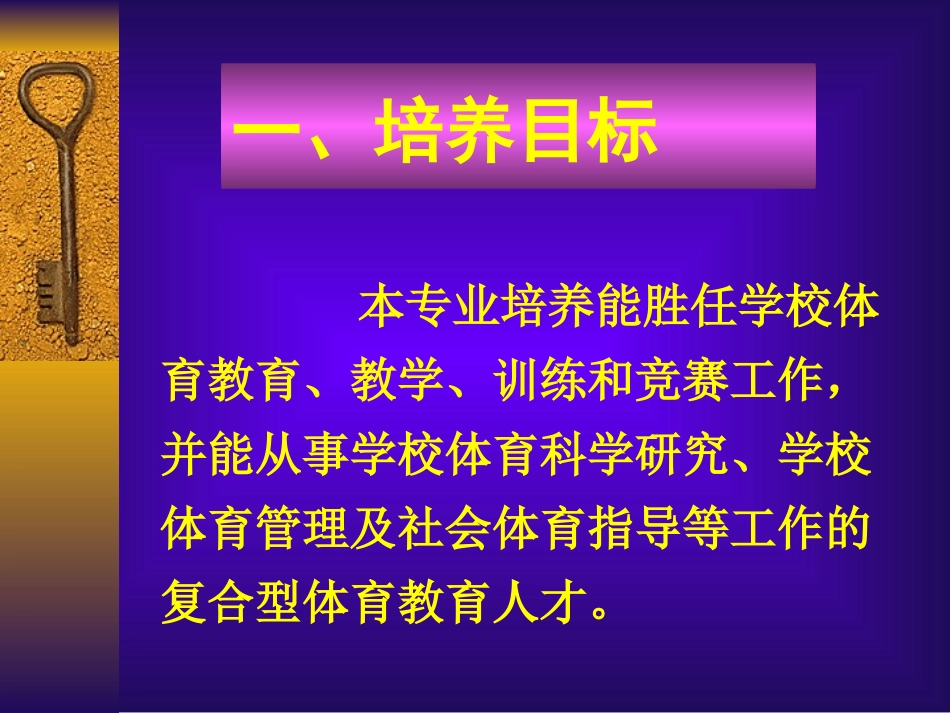 一、培养目标

本专业培养能胜任学校体育教育、教学、训练和竞赛工作，并能从事学校体育科学研究、学校体育管理及社会体育指导等工作的复合型体育教育人才。